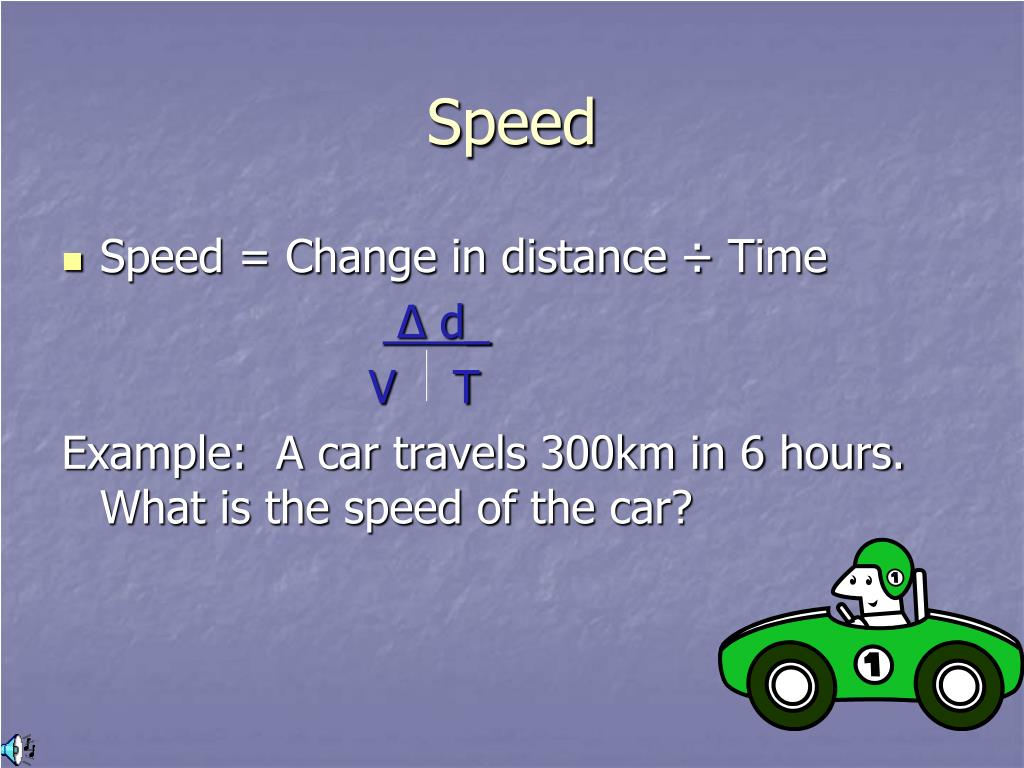 Speed

Speed = Change in distance ÷ Time

Δ d

V T

Example: A car travels 300km in 6 hours. What is the speed of the car?

1

1